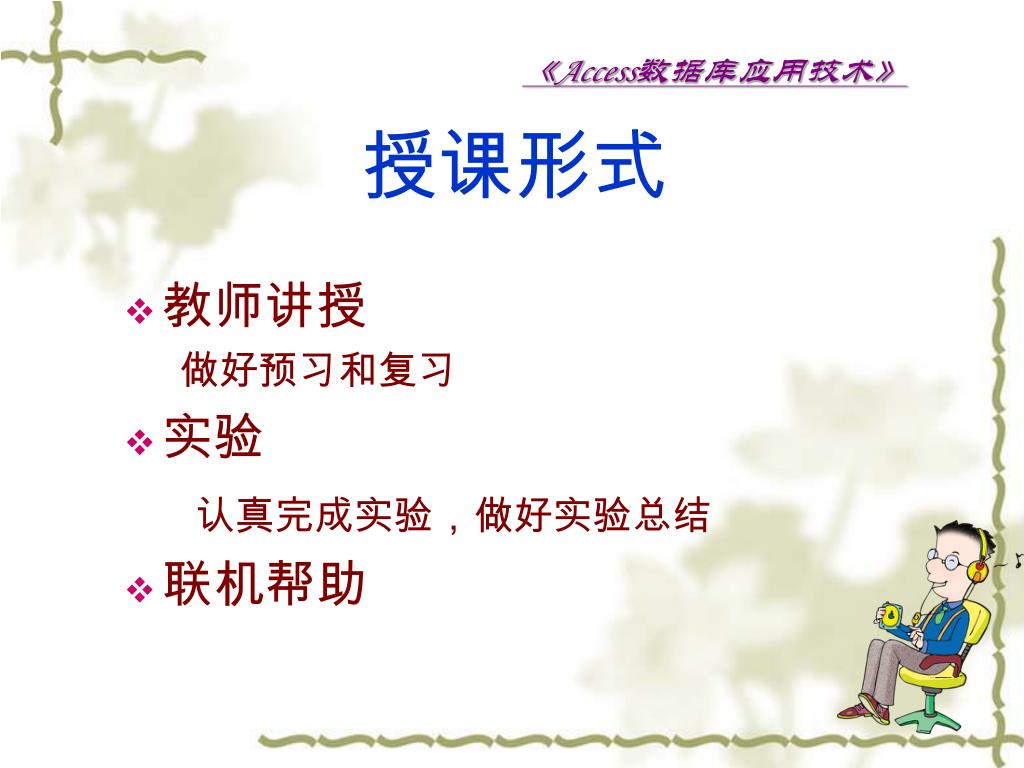 《Access数据库应用技术》

授课形式

❖ 教师讲授

做好预习和复习

❖ 实验

认真完成实验，做好实验总结

❖ 联机帮助